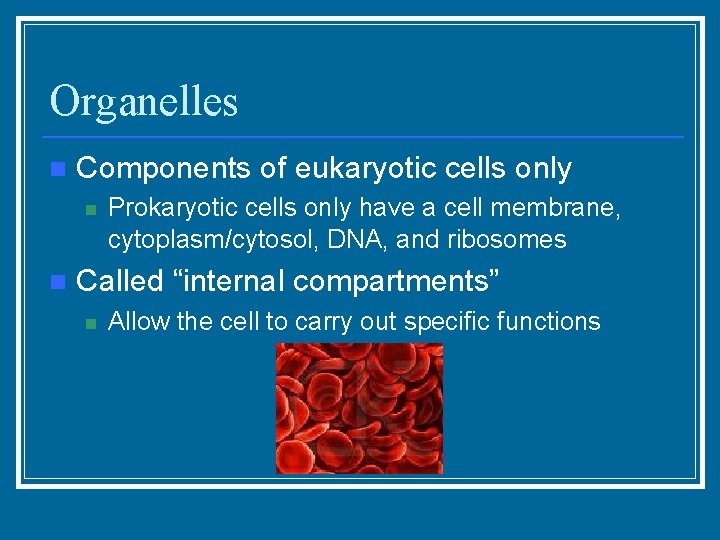 Organelles

Components of eukaryotic cells only

Prokaryotic cells only have a cell membrane, cytoplasm/cytosol, DNA, and ribosomes

Called “internal compartments”

Allow the cell to carry out specific functions